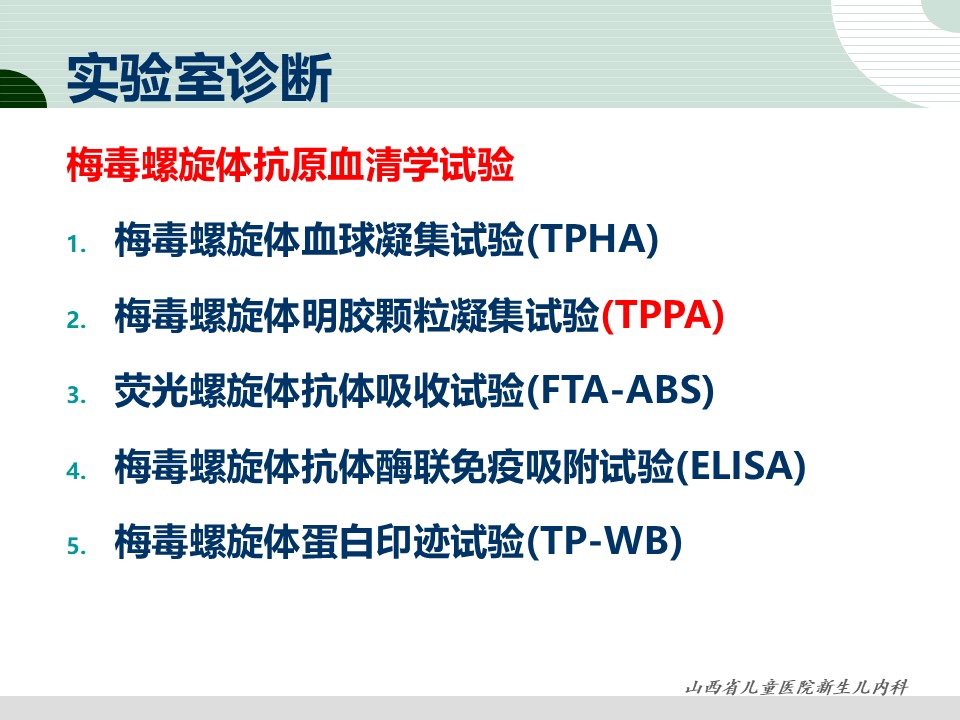 实验室诊断

梅毒螺旋体抗原血清学试验

1. 梅毒螺旋体血球凝集试验(TPHA)
2. 梅毒螺旋体明胶颗粒凝集试验(TPPA)
3. 荧光螺旋体抗体吸收试验(FTA-ABS)
4. 梅毒螺旋体抗体酶联免疫吸附试验(ELISA)
5. 梅毒螺旋体蛋白印迹试验(TP-WB)

山西省儿童医院新生儿内科